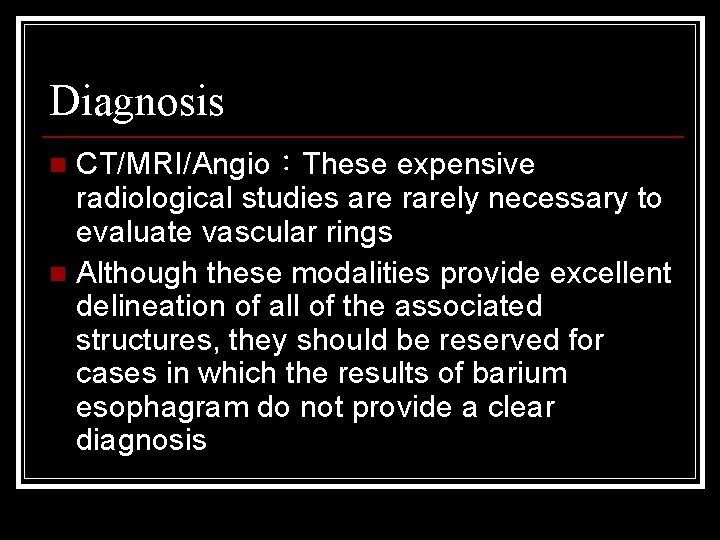 Diagnosis

CT/MRI/Angio：These expensive radiological studies are rarely necessary to evaluate vascular rings

Although these modalities provide excellent delineation of all of the associated structures, they should be reserved for cases in which the results of barium esophagram do not provide a clear diagnosis